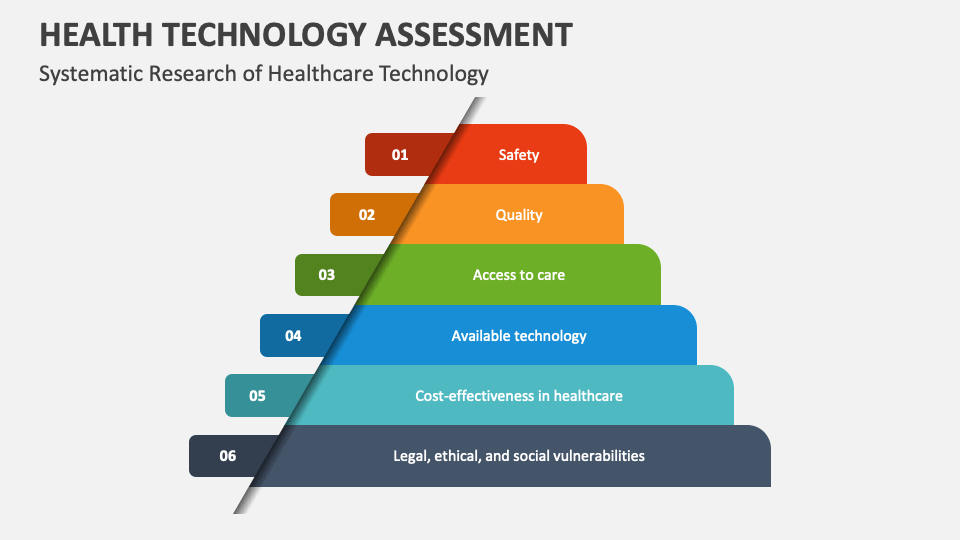 HEALTH TECHNOLOGY ASSESSMENT

Systematic Research of Healthcare Technology

01 Safety

02 Quality

03 Access to care

04 Available technology

05 Cost-effectiveness in healthcare

06 Legal, ethical, and social vulnerabilities